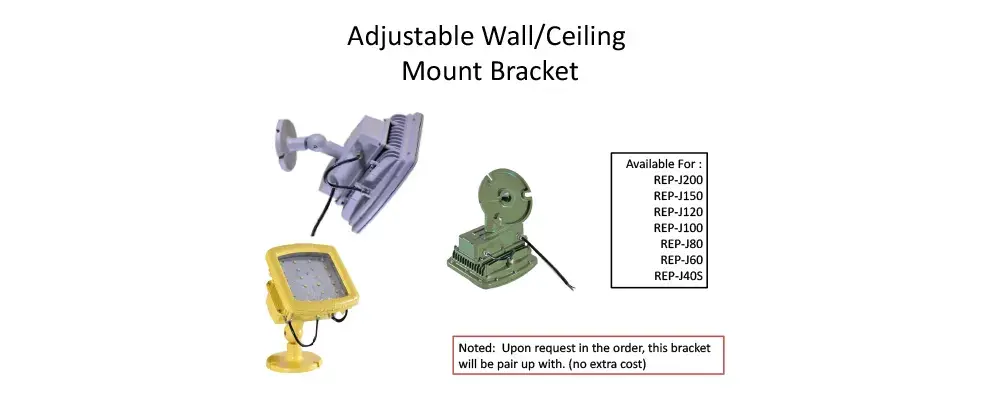 Adjustable Wall/Ceiling
Mount Bracket

Available For :
REP-J200
REP-J150
REP-J120
REP-J100
REP-J80
REP-J60
REP-J40S

Noted: Upon request in the order, this bracket will be pair up with. (no extra cost)